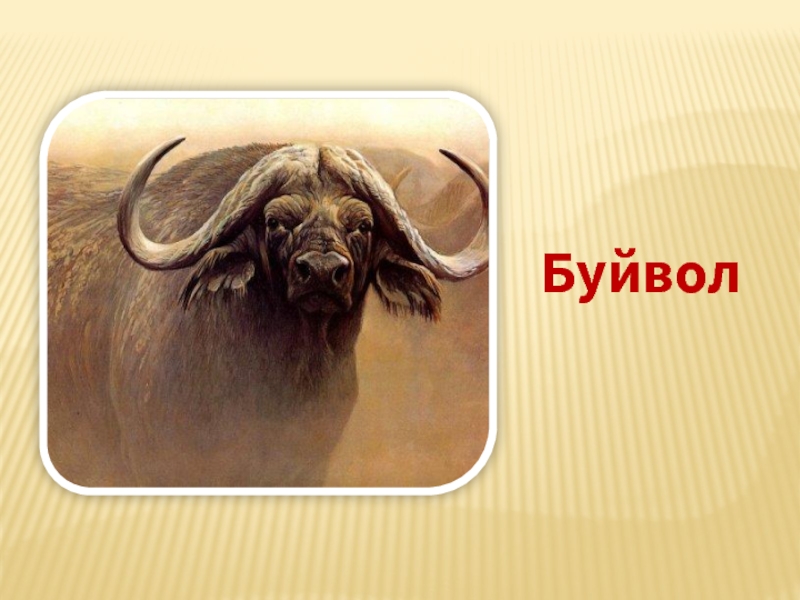 Буйвол